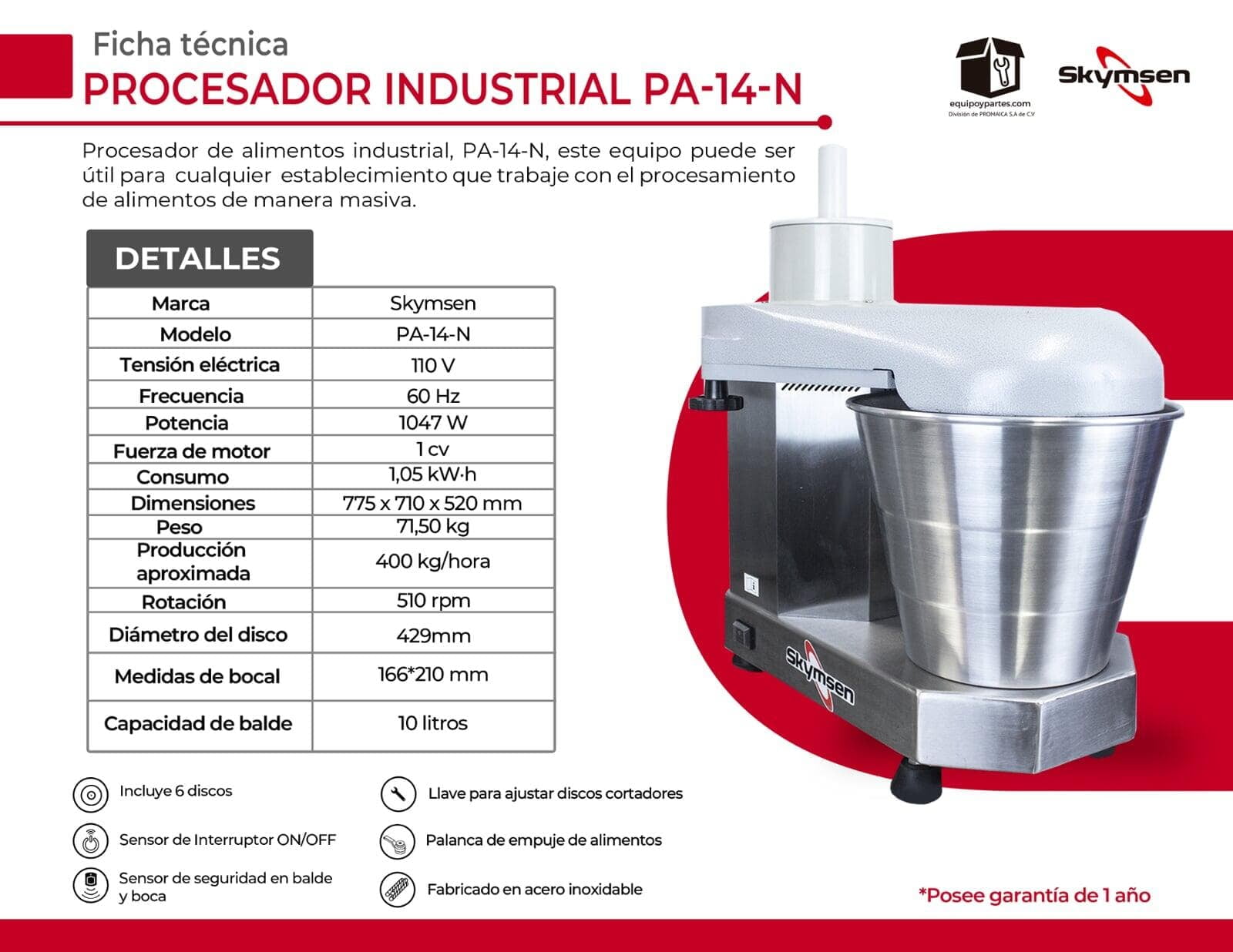 Ficha técnica
PROCESADOR INDUSTRIAL PA-14-N

equipoypartes.com
División de PROMAICA S.A de C.V

Skymsen

Procesador de alimentos industrial, PA-14-N, este equipo puede ser útil para cualquier establecimiento que trabaje con el procesamiento de alimentos de manera masiva.

DETALLES

| Marca | Skymsen |
|---|---|
| Modelo | PA-14-N |
| Tensión eléctrica | 110 V |
| Frecuencia | 60 Hz |
| Potencia | 1047 W |
| Fuerza de motor | 1 cv |
| Consumo | 1,05 kW·h |
| Dimensiones | 775 x 710 x 520 mm |
| Peso | 71,50 kg |
| Producción aproximada | 400 kg/hora |
| Rotación | 510 rpm |
| Diámetro del disco | 429mm |
| Medidas de bocal | 166*210 mm |
| Capacidad de balde | 10 litros |

Skymsen

Incluye 6 discos

Sensor de Interruptor ON/OFF

Sensor de seguridad en balde y boca

Llave para ajustar discos cortadores

Palanca de empuje de alimentos

Fabricado en acero inoxidable

*Posee garantía de 1 año